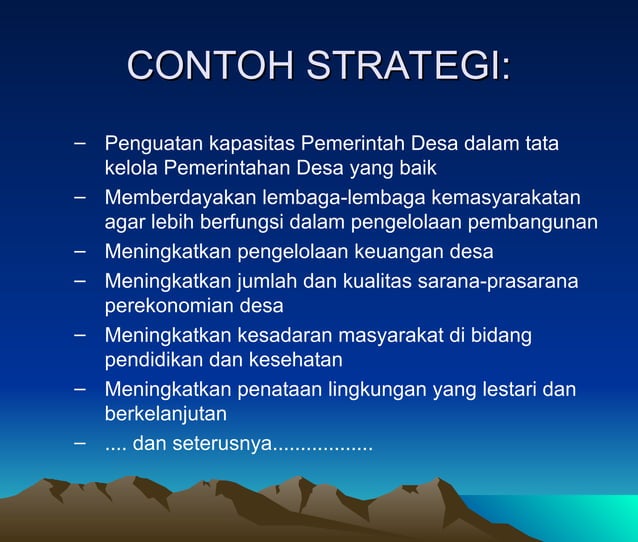 CONTOH STRATEGI:

– Penguatan kapasitas Pemerintah Desa dalam tata kelola Pemerintahan Desa yang baik
– Memberdayakan lembaga-lembaga kemasyarakatan agar lebih berfungsi dalam pengelolaan pembangunan
– Meningkatkan pengelolaan keuangan desa
– Meningkatkan jumlah dan kualitas sarana-prasarana perekonomian desa
– Meningkatkan kesadaran masyarakat di bidang pendidikan dan kesehatan
– Meningkatkan penataan lingkungan yang lestari dan berkelanjutan
– .... dan seterusnya.................